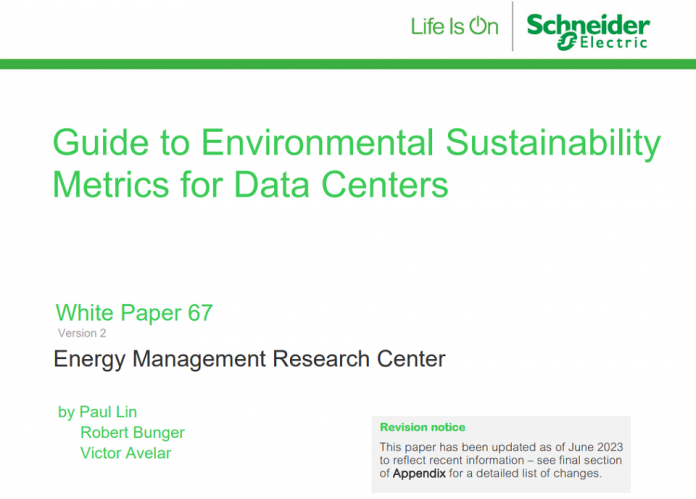 Life Is On

Schneider Electric

Guide to Environmental Sustainability Metrics for Data Centers

White Paper 67
Version 2

Energy Management Research Center

by Paul Lin
Robert Bunger
Victor Avelar

Revision notice

This paper has been updated as of June 2023 to reflect recent information – see final section of Appendix for a detailed list of changes.